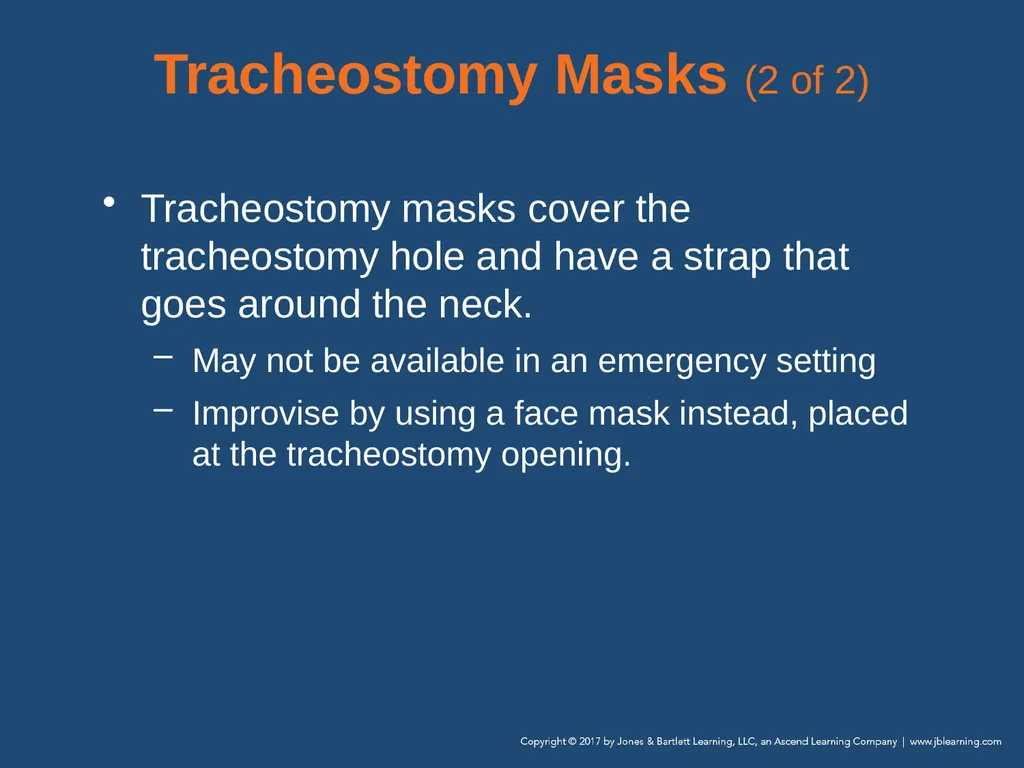 Tracheostomy Masks (2 of 2)

• Tracheostomy masks cover the tracheostomy hole and have a strap that goes around the neck.

– May not be available in an emergency setting

– Improvise by using a face mask instead, placed at the tracheostomy opening.

Copyright © 2017 by Jones & Bartlett Learning, LLC, an Ascend Learning Company | www.jblearning.com